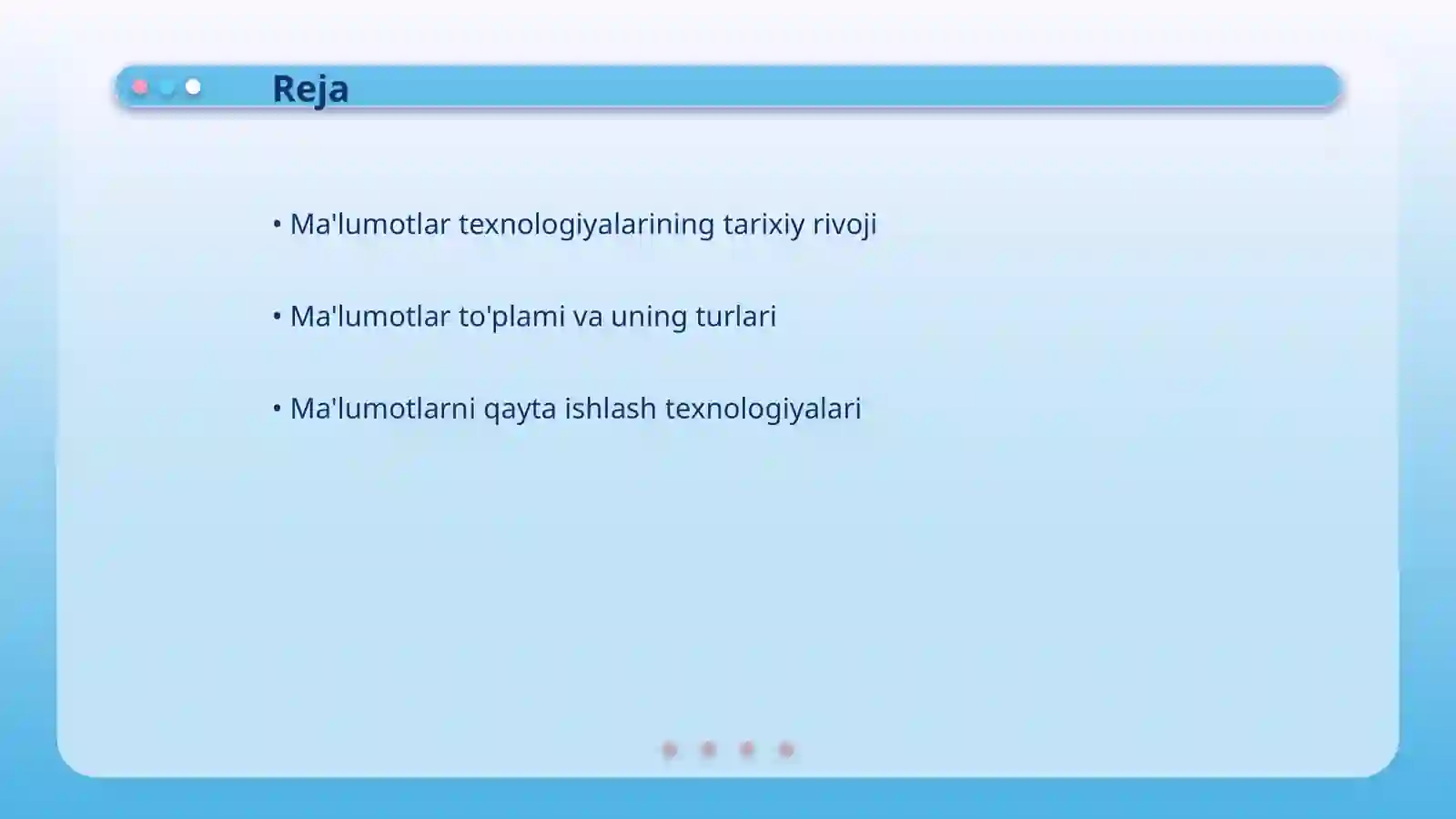 Reja

• Ma'lumotlar texnologiyalarining tarixiy rivoji

• Ma'lumotlar to'plami va uning turlari

• Ma'lumotlarni qayta ishlash texnologiyalari